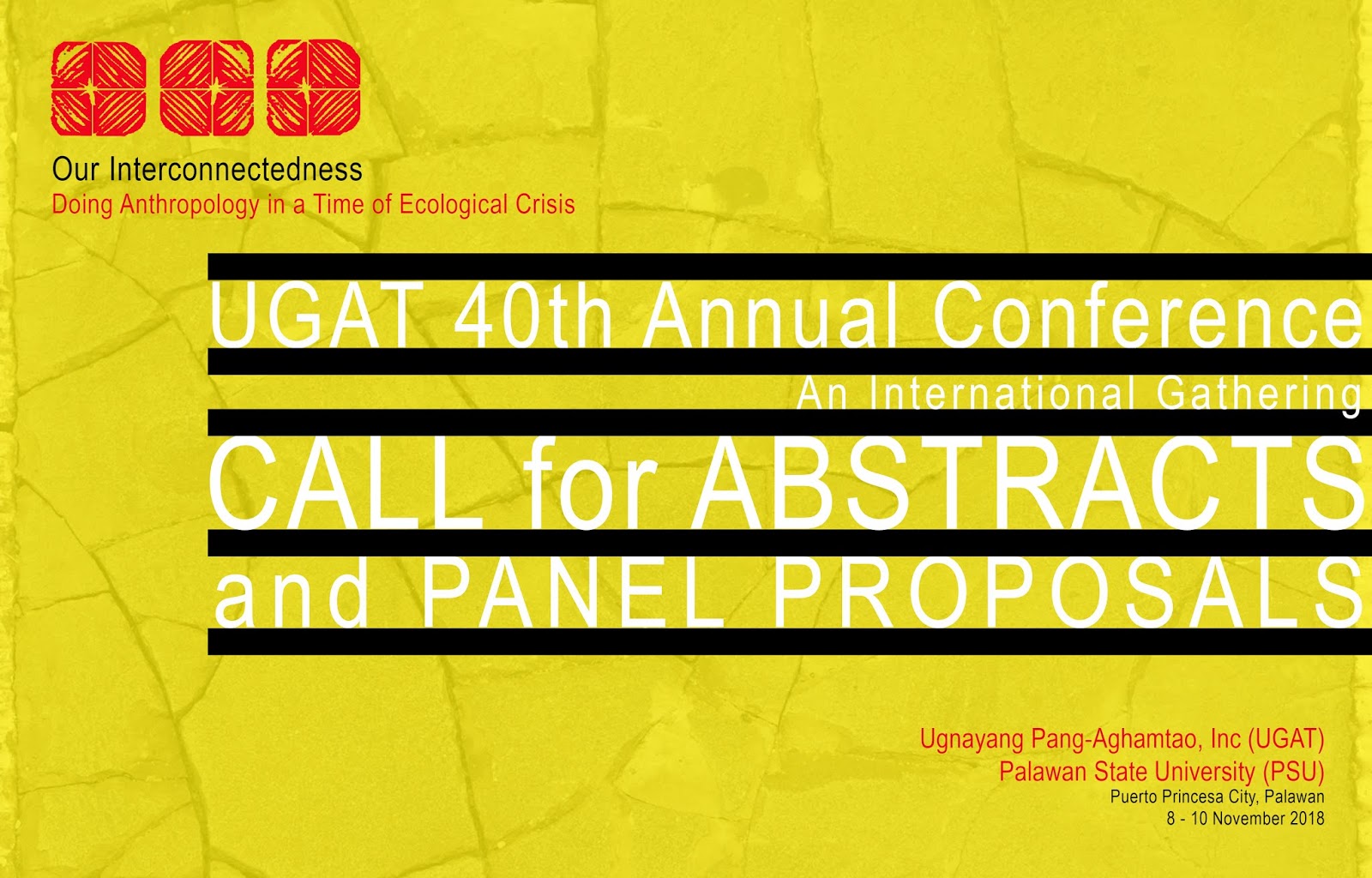 Our Interconnectedness
Doing Anthropology in a Time of Ecological Crisis

UGAT 40th Annual Conference
An International Gathering
CALL for ABSTRACTS
and PANEL PROPOSALS

Ugnayang Pang-Aghamtao, Inc (UGAT)
Palawan State University (PSU)
Puerto Princesa City, Palawan
8 - 10 November 2018